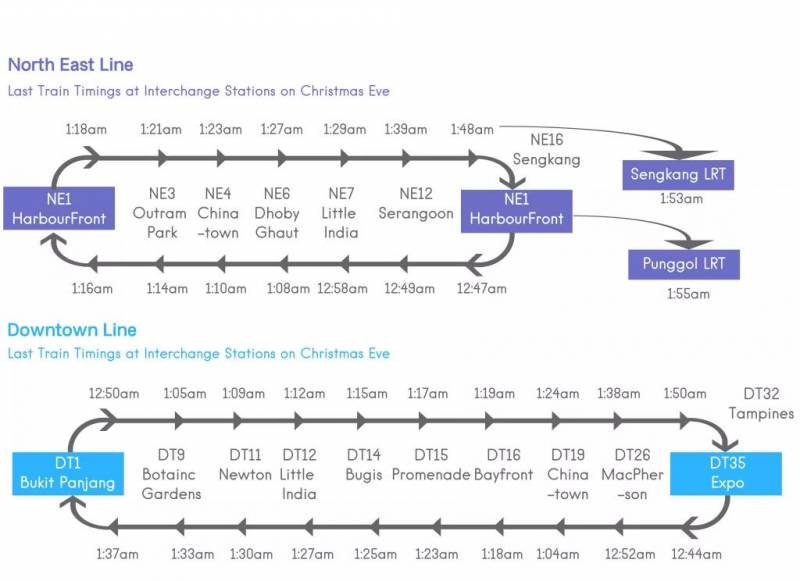 North East Line

Last Train Timings at Interchange Stations on Christmas Eve

1:18am 1:21am 1:23am 1:27am 1:29am 1:39am 1:48am

NE16 Sengkang

Sengkang LRT
1:53am

NE1 HarbourFront

NE3 Outram Park

NE4 China -town

NE6 Dhoby Ghaut

NE7 Little India

NE12 Serangoon

NE1 HarbourFront

Punggol LRT
1:55am

1:16am 1:14am 1:10am 1:08am 12:58am 12:49am 12:47am

Downtown Line

Last Train Timings at Interchange Stations on Christmas Eve

12:50am 1:05am 1:09am 1:12am 1:15am 1:17am 1:19am 1:24am 1:38am 1:50am

DT32 Tampines

DT1 Bukit Panjang

DT9 Botainc Gardens

DT11 Newton

DT12 Little India

DT14 Bugis

DT15 Promenade

DT16 Bayfront

DT19 China -town

DT26 MacPher -son

DT35 Expo

1:37am 1:33am 1:30am 1:27am 1:25am 1:23am 1:18am 1:04am 12:52am 12:44am